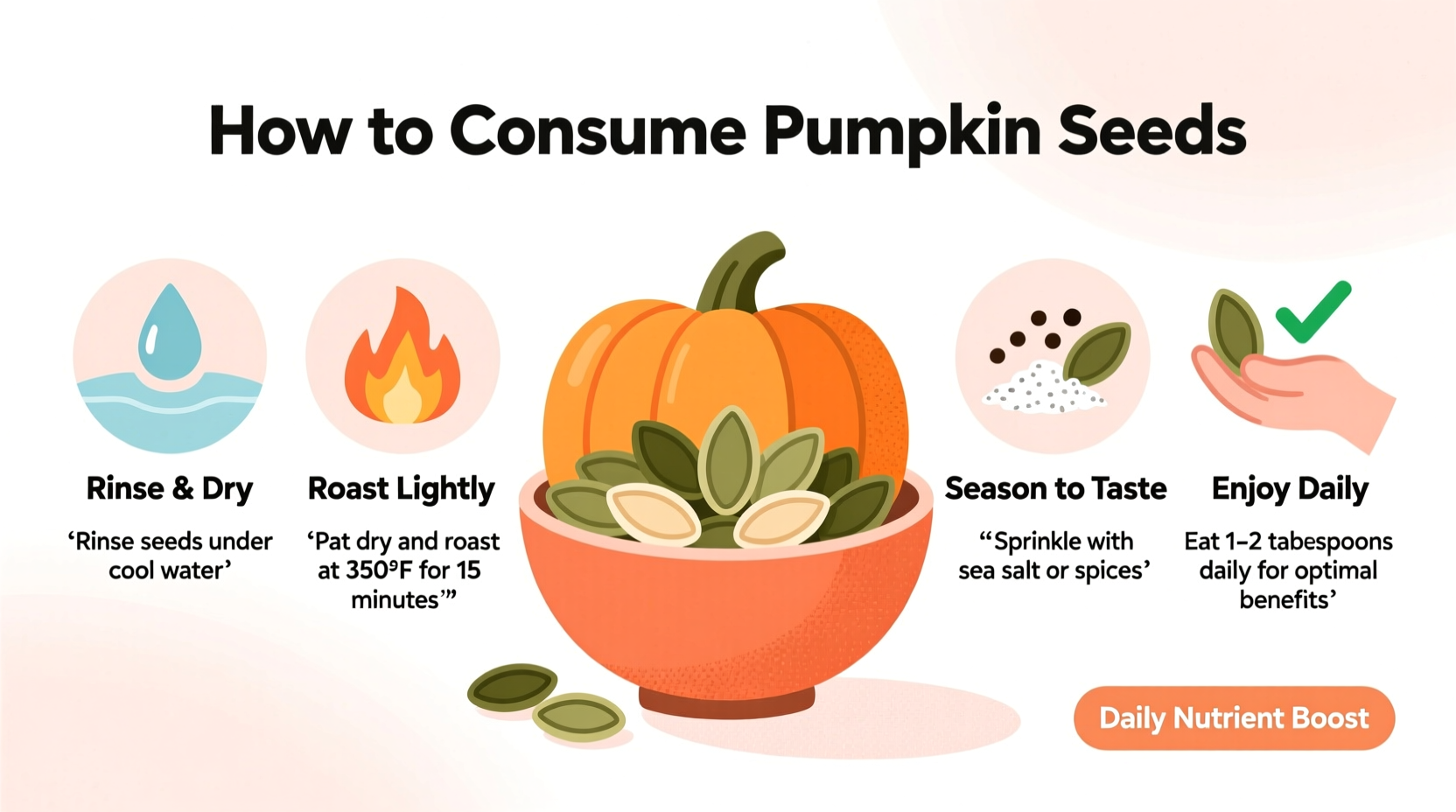 How to Consume Pumpkin Seeds

Rinse & Dry

‘Rinse seeds under cool water’

Roast Lightly

‘Pat dry and roast at 350ºF for 15 minutes’”

Season to Taste

“Sprinkle with sea salt or spices’

Enjoy Daily

Eat 1–2 tabespoons daily for optimal benefits’

Daily Nutrient Boost